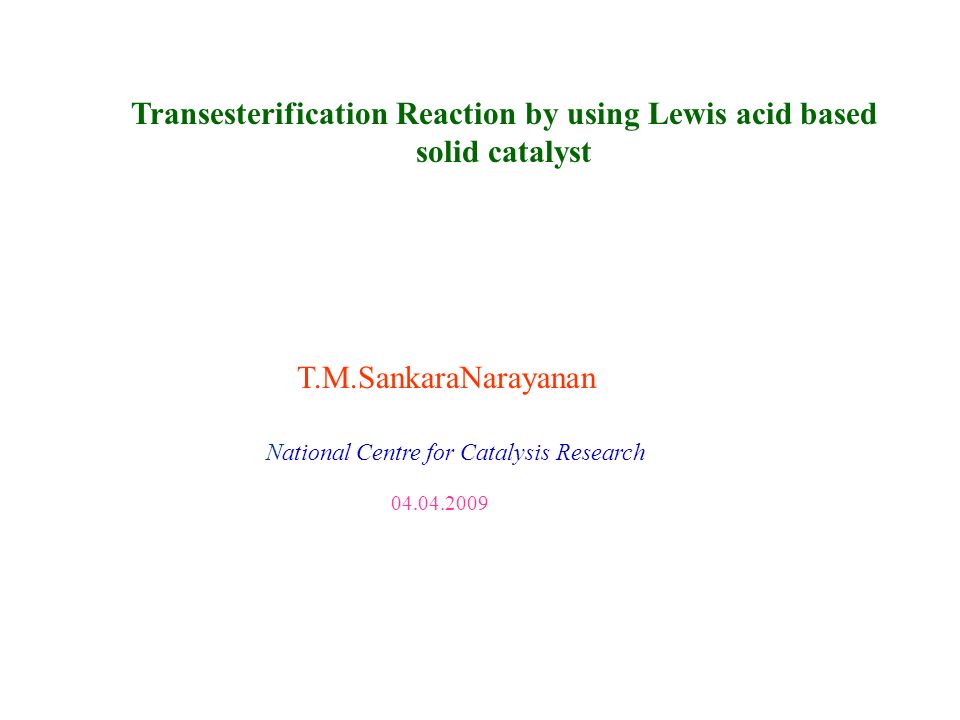 Transesterification Reaction by using Lewis acid based solid catalyst

T.M.SankaraNarayanan

National Centre for Catalysis Research

04.04.2009